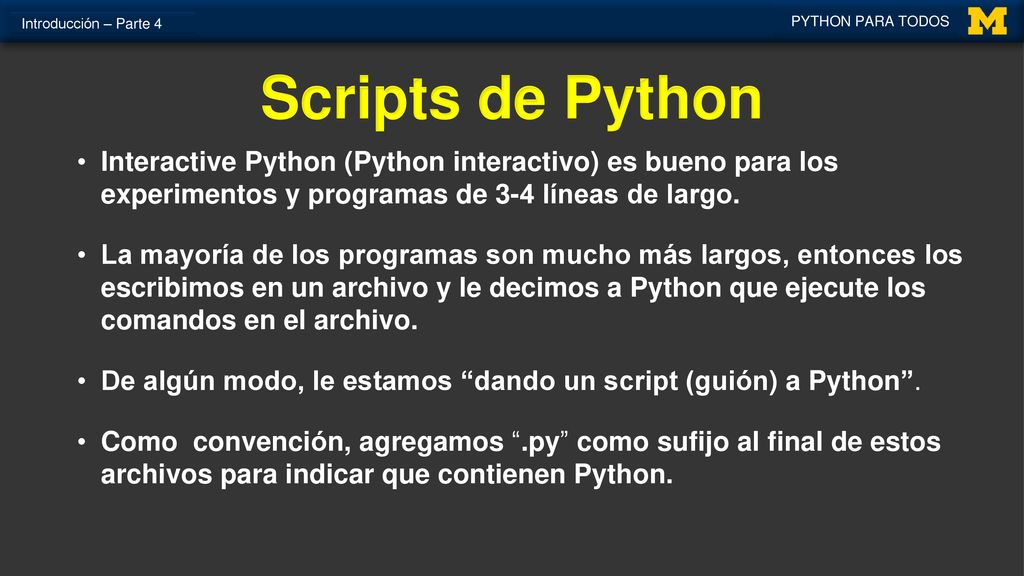 Introducción – Parte 4

PYTHON PARA TODOS

M

Scripts de Python

• Interactive Python (Python interactivo) es bueno para los experimentos y programas de 3-4 líneas de largo.

• La mayoría de los programas son mucho más largos, entonces los escribimos en un archivo y le decimos a Python que ejecute los comandos en el archivo.

• De algún modo, le estamos “dando un script (guión) a Python”.

• Como convención, agregamos “.py” como sufijo al final de estos archivos para indicar que contienen Python.